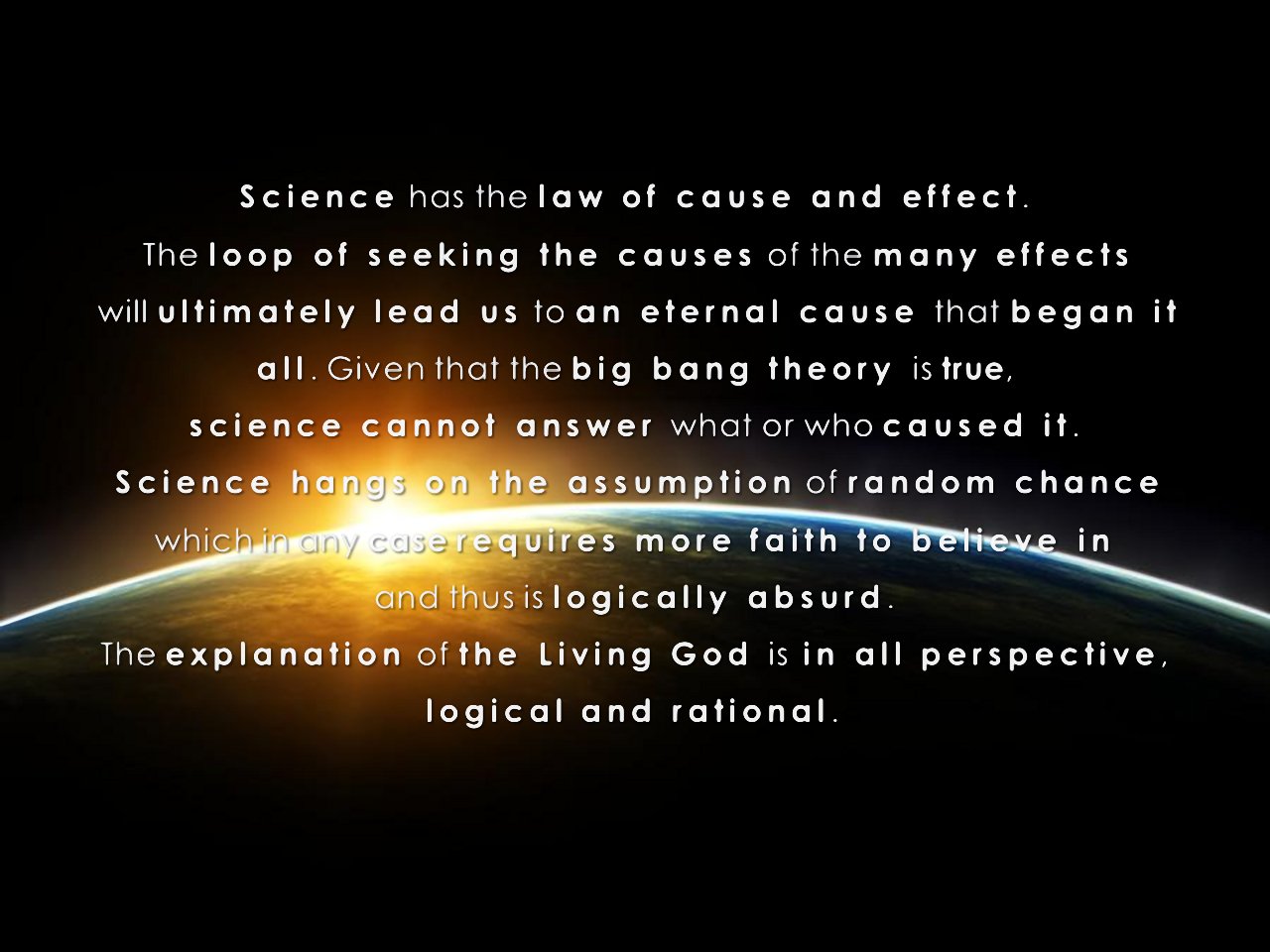 Science has the law of cause and effect.
The loop of seeking the causes of the many effects will ultimately lead us to an eternal cause that began it all. Given that the big bang theory is true, science cannot answer what or who caused it.
Science hangs on the assumption of random chance which in any case requires more faith to believe in and thus is logically absurd.
The explanation of the Living God is in all perspective, logical and rational.